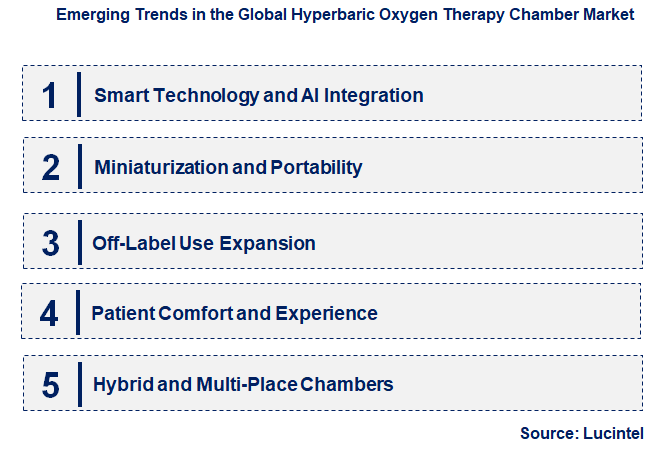 Emerging Trends in the Global Hyperbaric Oxygen Therapy Chamber Market

1 Smart Technology and AI Integration

2 Miniaturization and Portability

3 Off-Label Use Expansion

4 Patient Comfort and Experience

5 Hybrid and Multi-Place Chambers

Source: Lucintel